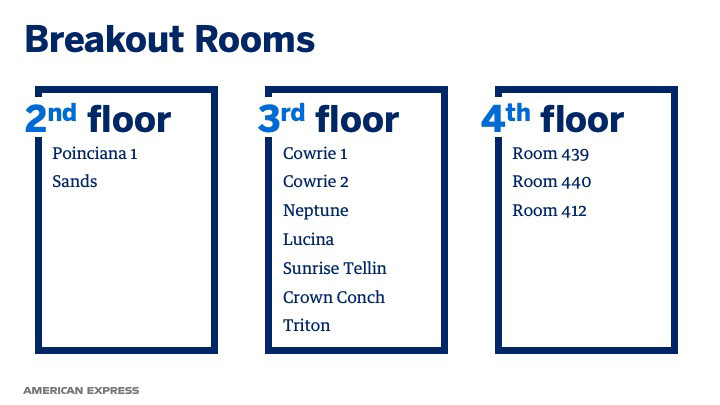 Breakout Rooms

2nd floor
Poinciana 1
Sands

3rd floor
Cowrie 1
Cowrie 2
Neptune
Lucina
Sunrise Tellin
Crown Conch
Triton

4th floor
Room 439
Room 440
Room 412

AMERICAN EXPRESS